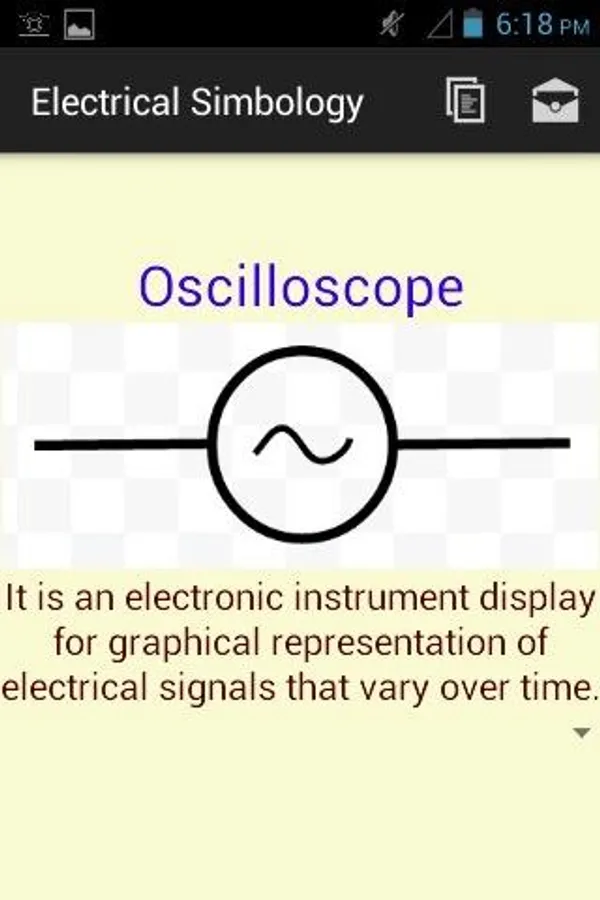 6:18 PM

Electrical Simbology

Oscilloscope

It is an electronic instrument display for graphical representation of electrical signals that vary over time.